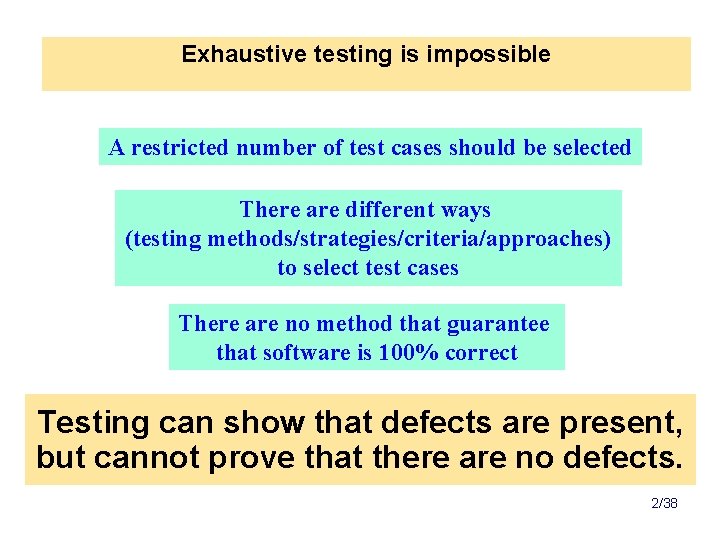 Exhaustive testing is impossible

A restricted number of test cases should be selected

There are different ways
(testing methods/strategies/criteria/approaches)
to select test cases

There are no method that guarantee
that software is 100% correct

Testing can show that defects are present,
but cannot prove that there are no defects.

2/38